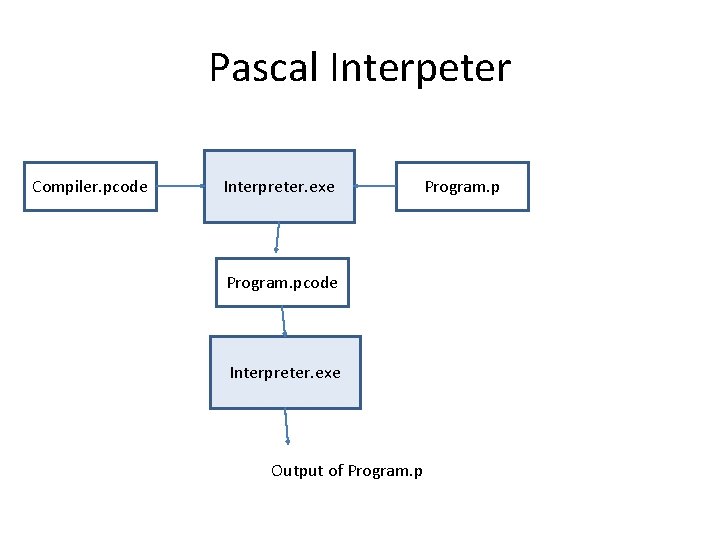 Pascal Interpeter

Compiler.pcode

Interpreter.exe

Program.p

Program.pcode

Interpreter.exe

Output of Program.p